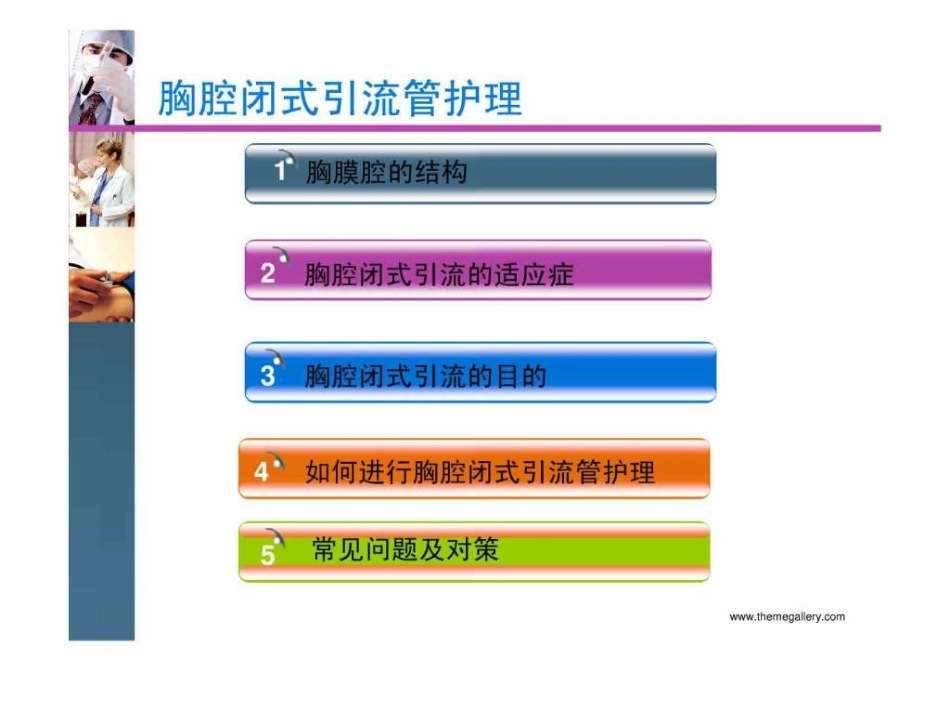 胸腔闭式引流管护理

1 胸膜腔的结构

2 胸腔闭式引流的适应症

3 胸腔闭式引流的目的

4 如何进行胸腔闭式引流管护理

5 常见问题及对策

www.themegallery.com